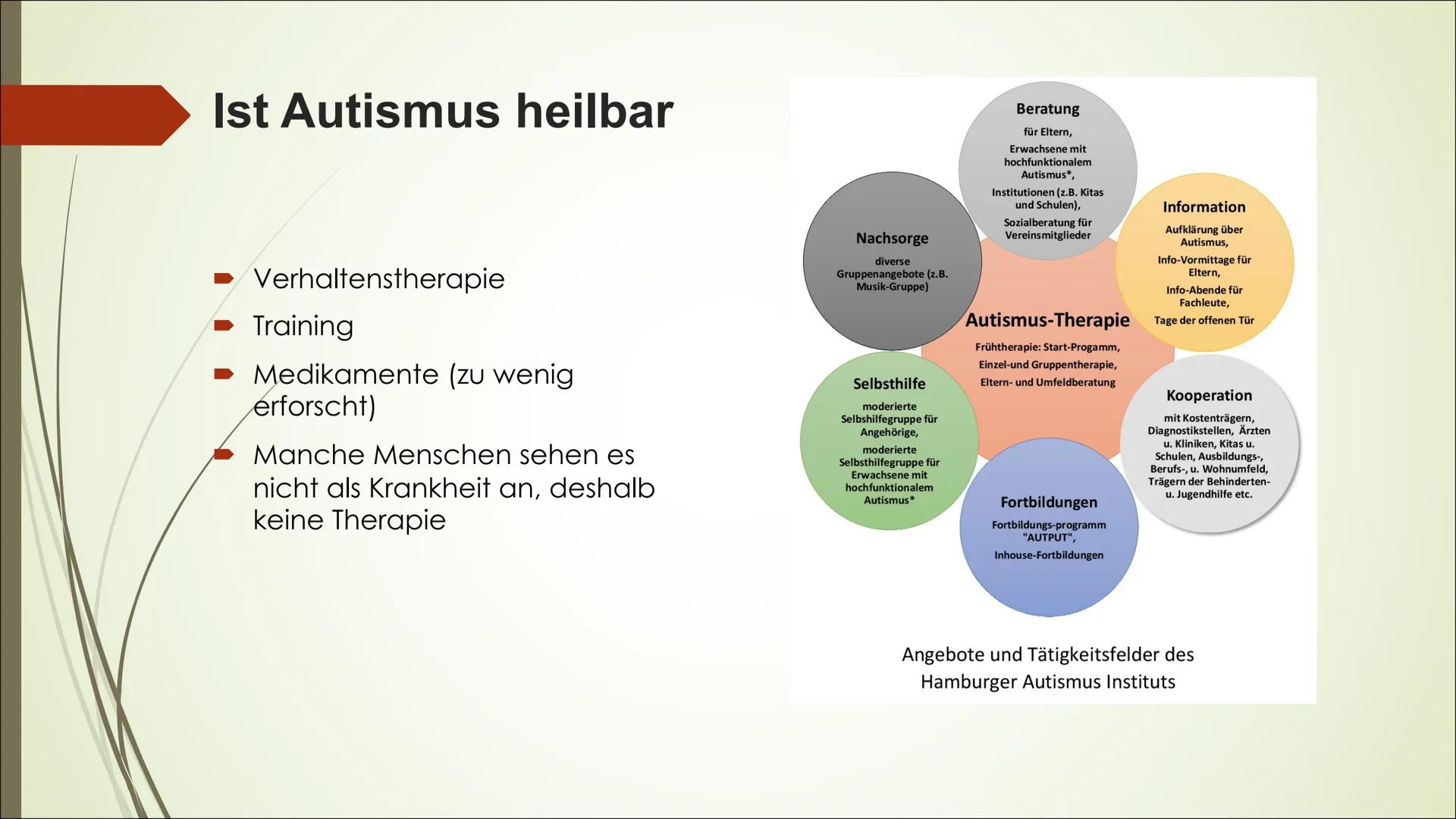 Ist Autismus heilbar

Verhaltenstherapie

Training

Medikamente (zu wenig erforscht)

Manche Menschen sehen es nicht als Krankheit an, deshalb keine Therapie

Beratung

für Eltern,

Erwachsene mit hochfunktionalem Autismus*,

Institutionen (z.B. Kitas und Schulen),

Sozialberatung für Vereinsmitglieder

Information

Aufklärung über Autismus,

Info-Vormittage für Eltern,

Info-Abende für Fachleute,

Tage der offenen Tür

Nachsorge

diverse Gruppenangebote (z.B. Musik-Gruppe)

Autismus-Therapie

Frühtherapie: Start-Progamm,

Einzel-und Gruppentherapie,

Eltern- und Umfeldberatung

Selbsthilfe

moderierte Selbshilfegruppe für Angehörige,

moderierte Selbsthilfegruppe für Erwachsene mit hochfunktionalem Autismus*

Kooperation

mit Kostenträgern, Diagnostikstellen, Ärzten u. Kliniken, Kitas u. Schulen, Ausbildungs-, Berufs-, u. Wohnumfeld, Trägern der Behinderten- u. Jugendhilfe etc.

Fortbildungen

Fortbildungs-programm "AUTPUT",

Inhouse-Fortbildungen

Angebote und Tätigkeitsfelder des Hamburger Autismus Instituts